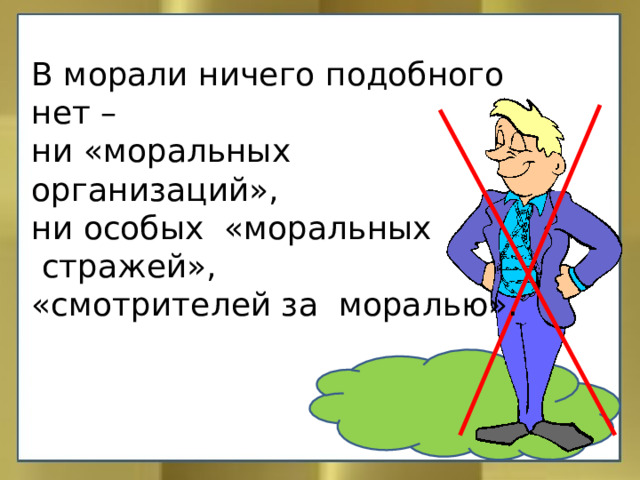 В морали ничего подобного нет –
ни «моральных организаций»,
ни особых «моральных стражей»,
«смотрителей за моралью».